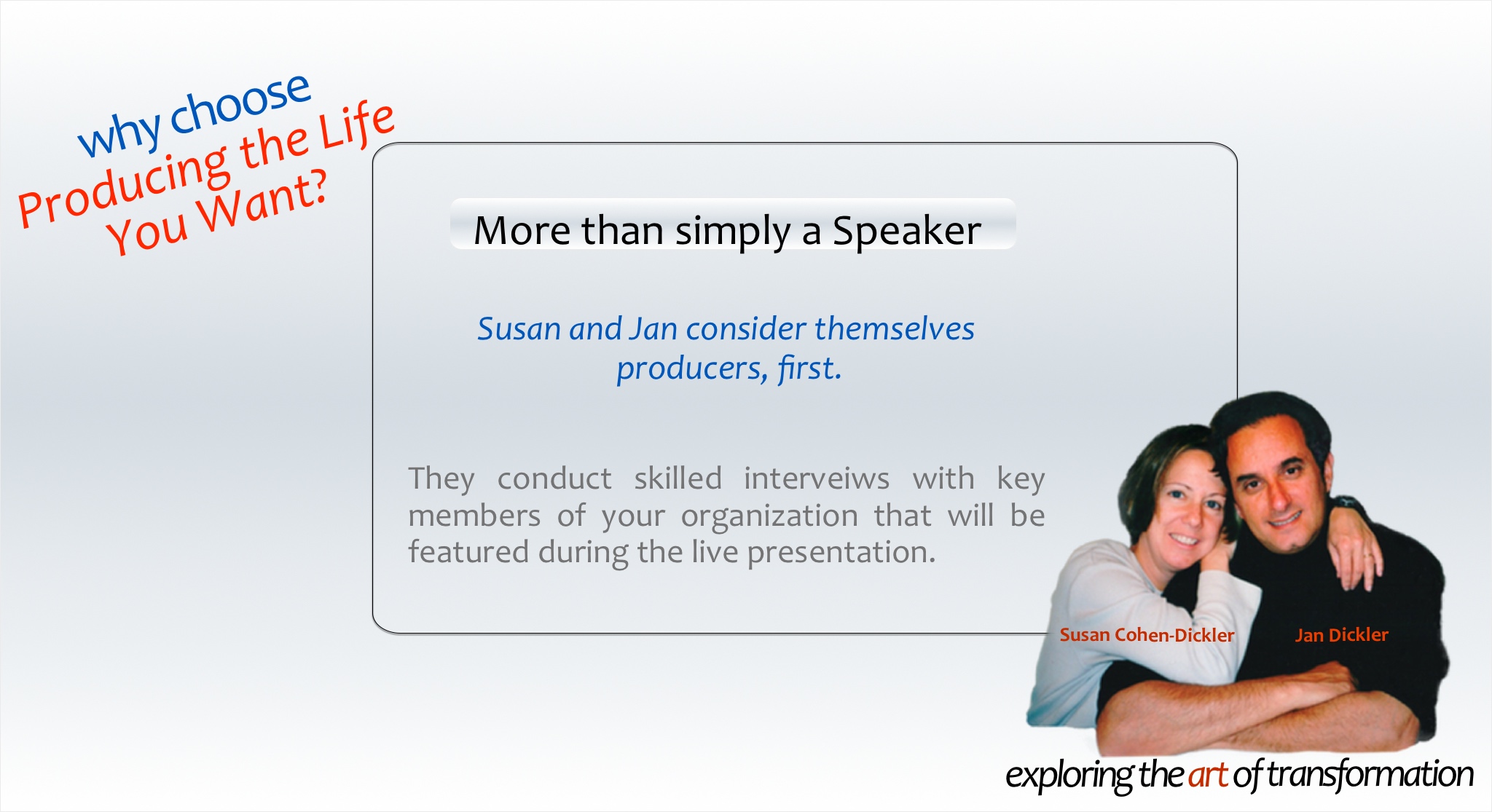 why choose
Producing the Life
You Want?

More than simply a Speaker

Susan and Jan consider themselves producers, first.

They conduct skilled interveiws with key members of your organization that will be featured during the live presentation.

Susan Cohen-Dickler

Jan Dickler

exploring the art of transformation